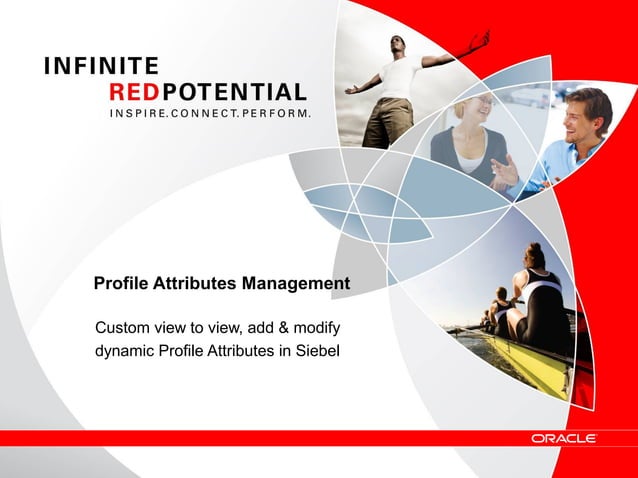 INFINITE
REDPOTENTIAL
INSPIRE.CONNECT.PERFORM.

Profile Attributes Management

Custom view to view, add & modify dynamic Profile Attributes in Siebel

ORACLE